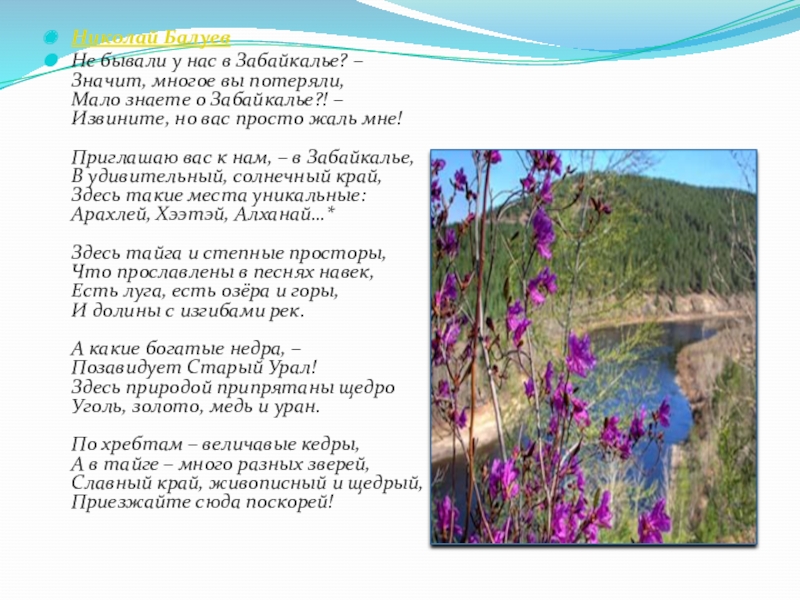 Николай Балуев

Не бывали у нас в Забайкалье? –
Значит, многое вы потеряли,
Мало знаете о Забайкалье?! –
Извините, но вас просто жаль мне!

Приглашаю вас к нам, – в Забайкалье,
В удивительный, солнечный край,
Здесь такие места уникальные:
Арахлей, Хээтэй, Алханай...*

Здесь тайга и степные просторы,
Что прославлены в песнях навек,
Есть луга, есть озёра и горы,
И долины с изгибами рек.

А какие богатые недра, –
Позавидует Старый Урал!
Здесь природой припрятаны щедро
Уголь, золото, медь и уран.

По хребтам – величавые кедры,
А в тайге – много разных зверей,
Славный край, живописный и щедрый,
Приезжайте сюда поскорей!